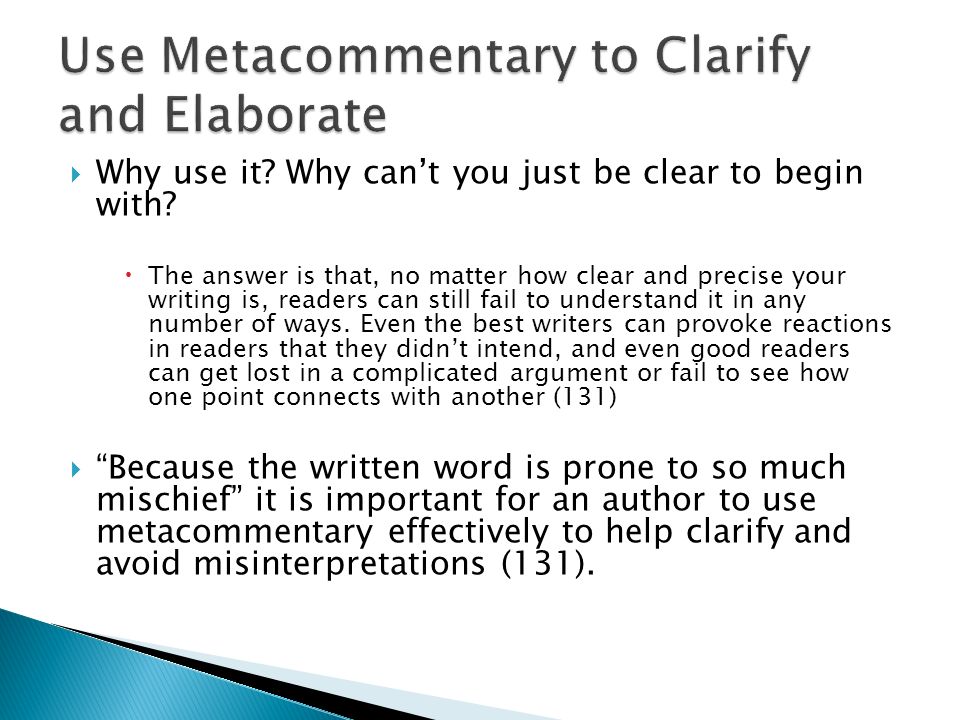 Use Metacommentary to Clarify and Elaborate

Why use it? Why can't you just be clear to begin with?

The answer is that, no matter how clear and precise your writing is, readers can still fail to understand it in any number of ways. Even the best writers can provoke reactions in readers that they didn't intend, and even good readers can get lost in a complicated argument or fail to see how one point connects with another (131)

"Because the written word is prone to so much mischief" it is important for an author to use metacommentary effectively to help clarify and avoid misinterpretations (131).